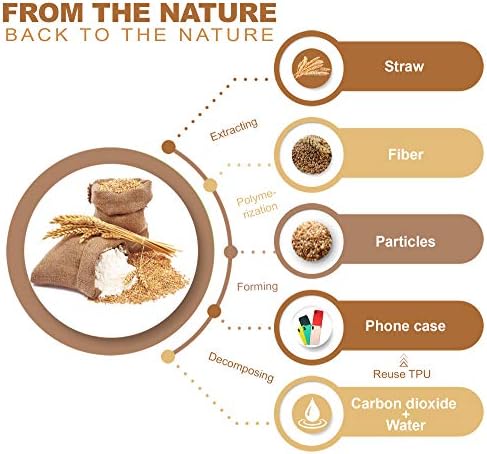 FROM THE NATURE
BACK TO THE NATURE

Straw

Extracting

Fiber

Polymerization

Particles

Forming

Phone case

Reuse TPU

Decomposing

Carbon dioxide
+
Water